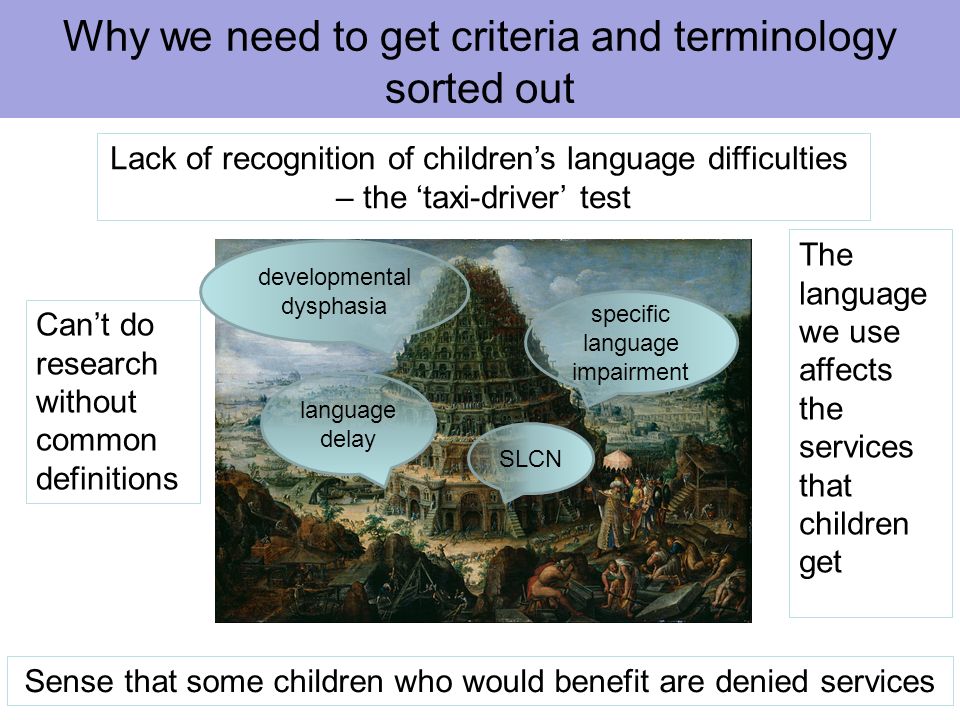 Why we need to get criteria and terminology sorted out

Lack of recognition of children’s language difficulties – the ‘taxi-driver’ test

Can’t do research without common definitions

developmental dysphasia

specific language impairment

language delay

SLCN

The language we use affects the services that children get

Sense that some children who would benefit are denied services